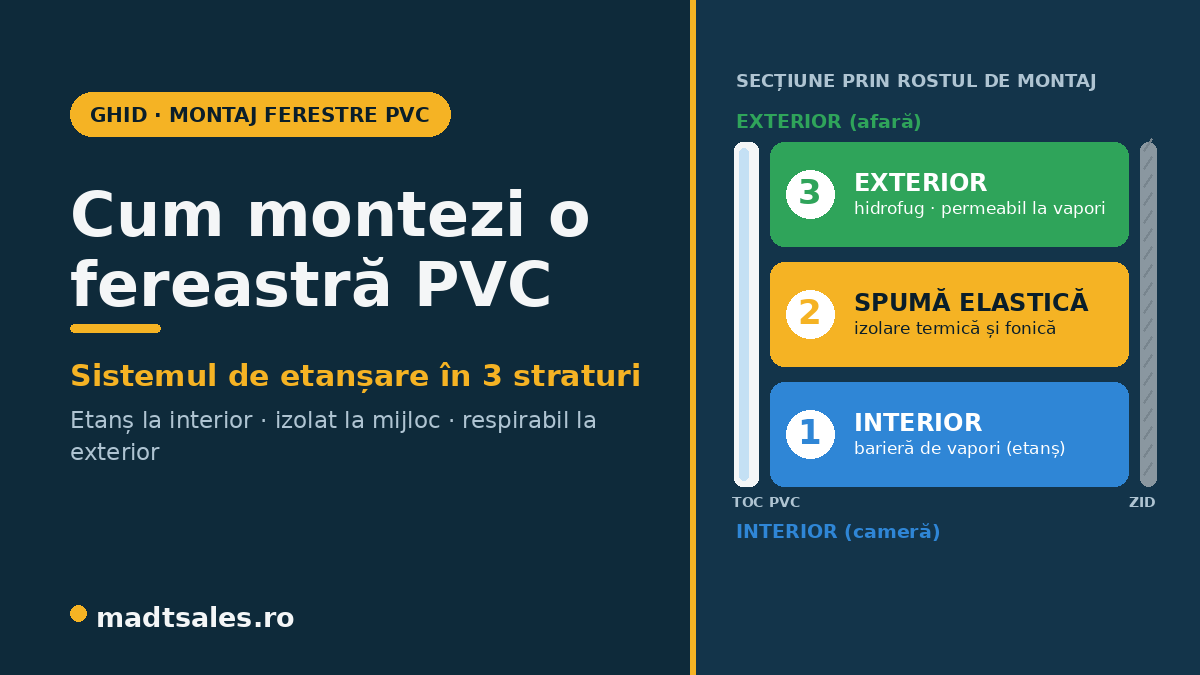 GHID · MONTAJ FERESTRE PVC

Cum montezi o fereastră PVC

Sistemul de etanșare în 3 straturi

Etanș la interior · izolat la mijloc · respirabil la exterior

madtsales.ro

SECȚIUNE PRIN ROSTUL DE MONTAJ

EXTERIOR (afară)

3 EXTERIOR
hidrofug · permeabil la vapori

2 SPUMĂ ELASTICĂ
izolare termică și fonică

1 INTERIOR
barieră de vapori (etanș)

TOC PVC

ZID

INTERIOR (cameră)